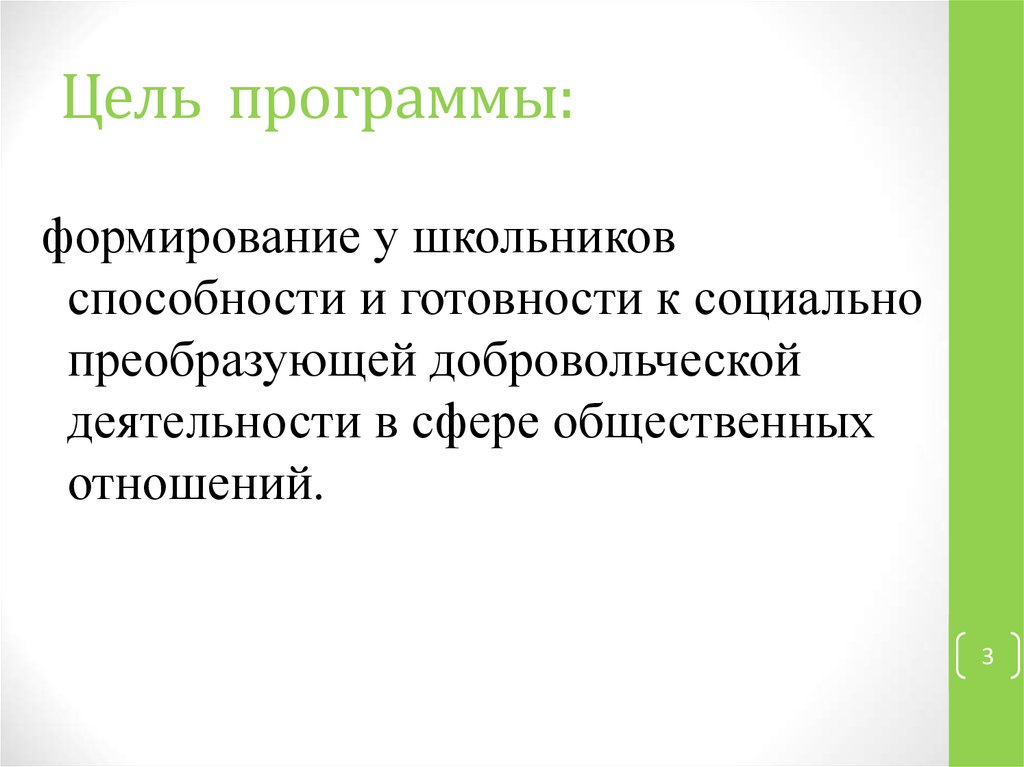 Цель программы:

формирование у школьников способности и готовности к социально преобразующей добровольческой деятельности в сфере общественных отношений.

3